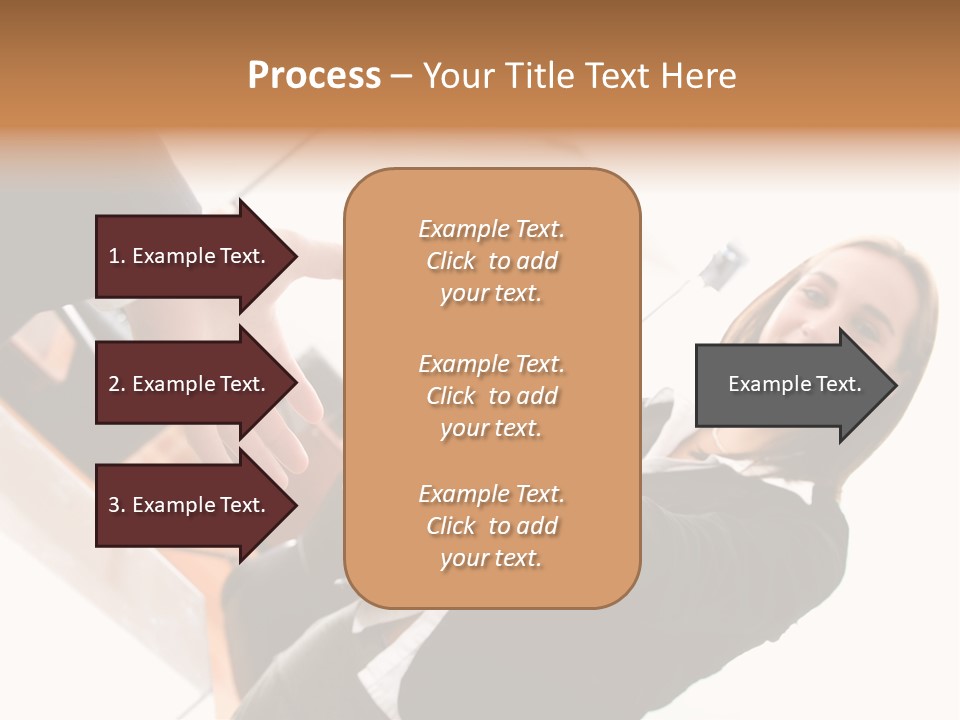 Process – Your Title Text Here

1. Example Text.

2. Example Text.

3. Example Text.

Example Text. Click to add your text.

Example Text. Click to add your text.

Example Text. Click to add your text.

Example Text.